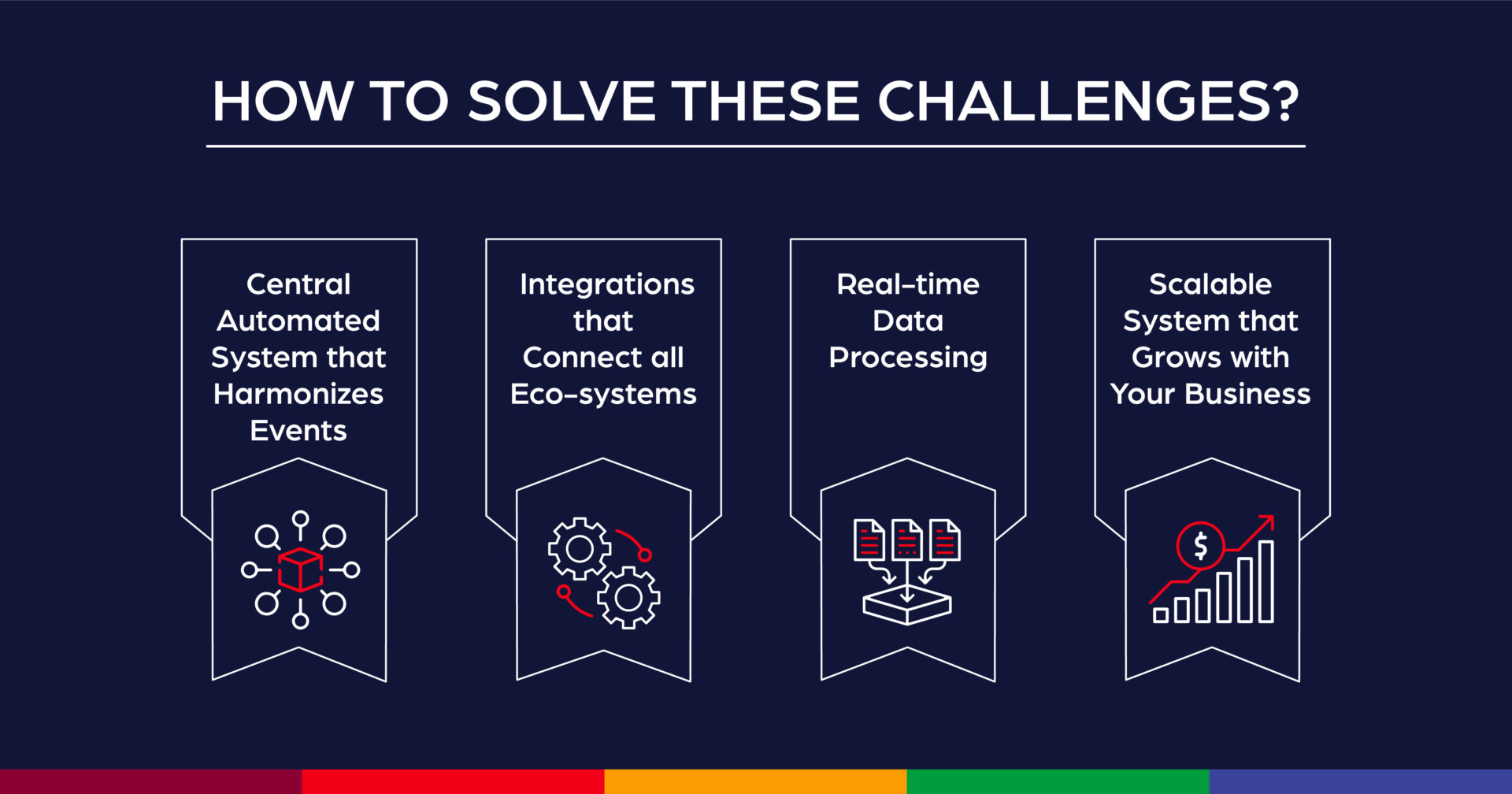 HOW TO SOLVE THESE CHALLENGES?

Central Automated System that Harmonizes Events

Integrations that Connect all Eco-systems

Real-time Data Processing

Scalable System that Grows with Your Business

$